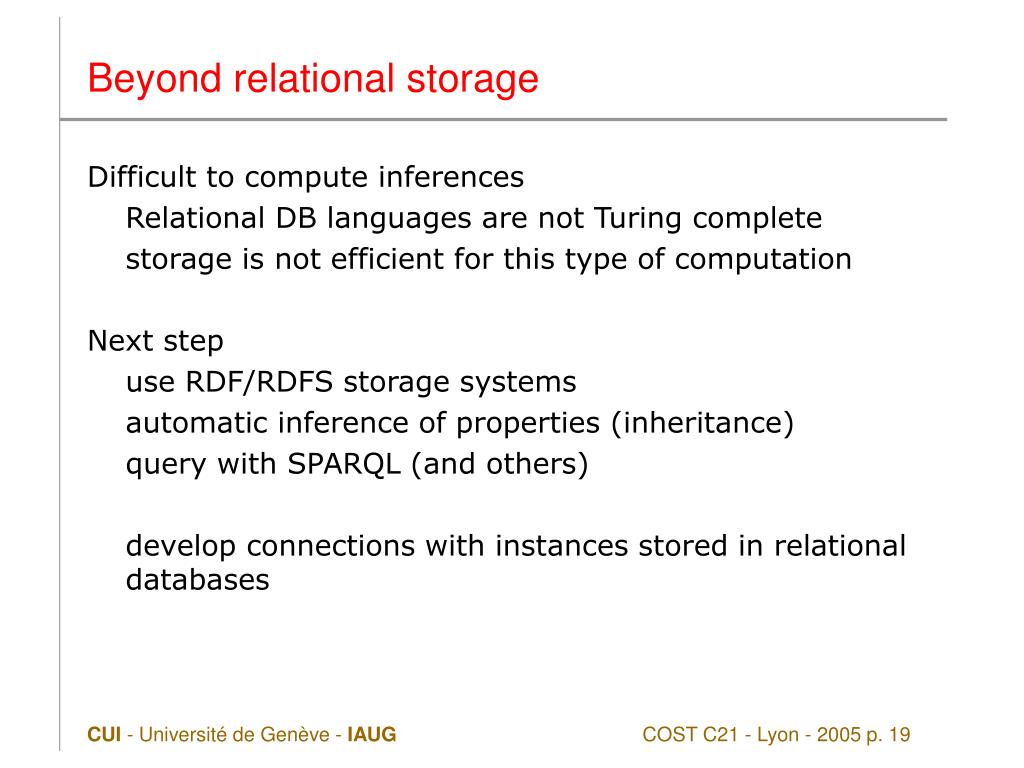 Beyond relational storage

Difficult to compute inferences

Relational DB languages are not Turing complete

storage is not efficient for this type of computation

Next step

use RDF/RDFS storage systems

automatic inference of properties (inheritance)

query with SPARQL (and others)

develop connections with instances stored in relational databases

CUI - Université de Genève - IAUG

COST C21 - Lyon - 2005 p. 19